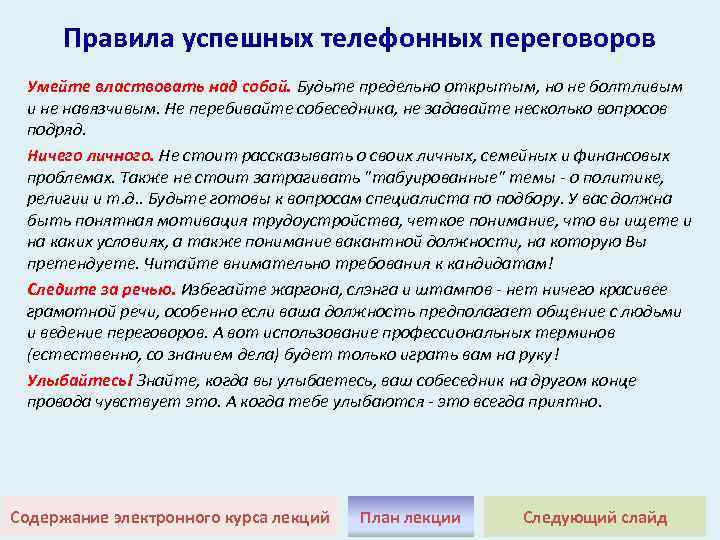 Правила успешных телефонных переговоров

Умейте властвовать над собой. Будьте предельно открытым, но не болтливым и не навязчивым. Не перебивайте собеседника, не задавайте несколько вопросов подряд.

Ничего личного. Не стоит рассказывать о своих личных, семейных и финансовых проблемах. Также не стоит затрагивать "табуированные" темы - о политике, религии и т.д.. Будьте готовы к вопросам специалиста по подбору. У вас должна быть понятная мотивация трудоустройства, четкое понимание, что вы ищете и на каких условиях, а также понимание вакантной должности, на которую Вы претендуете. Читайте внимательно требования к кандидатам!

Следите за речью. Избегайте жаргона, слэнга и штампов - нет ничего красивее грамотной речи, особенно если ваша должность предполагает общение с людьми и ведение переговоров. А вот использование профессиональных терминов (естественно, со знанием дела) будет только играть вам на руку!

Улыбайтесь! Знайте, когда вы улыбаетесь, ваш собеседник на другом конце провода чувствует это. А когда тебе улыбаются - это всегда приятно.

Содержание электронного курса лекций

План лекции

Следующий слайд